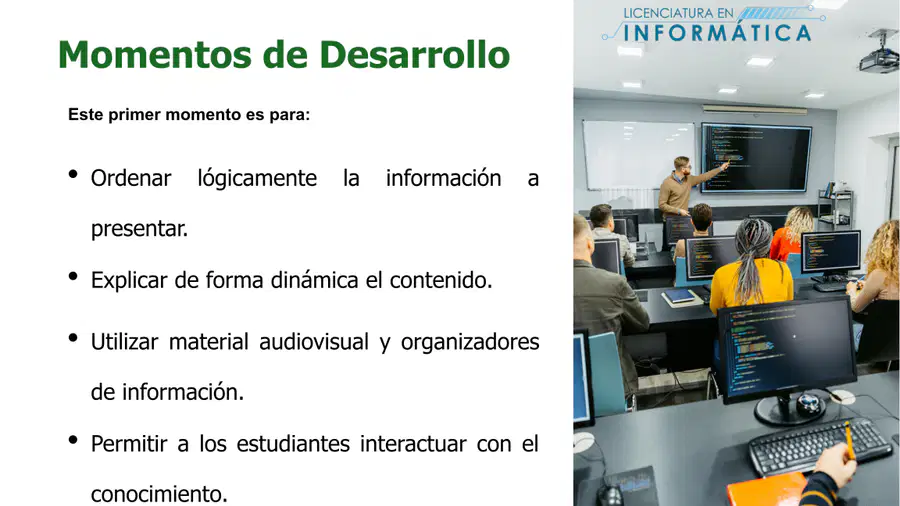 Momentos de Desarrollo

Este primer momento es para:

• Ordenar lógicamente la información a presentar.

• Explicar de forma dinámica el contenido.

• Utilizar material audiovisual y organizadores de información.

• Permitir a los estudiantes interactuar con el conocimiento.

LICENCIATURA EN INFORMÁTICA